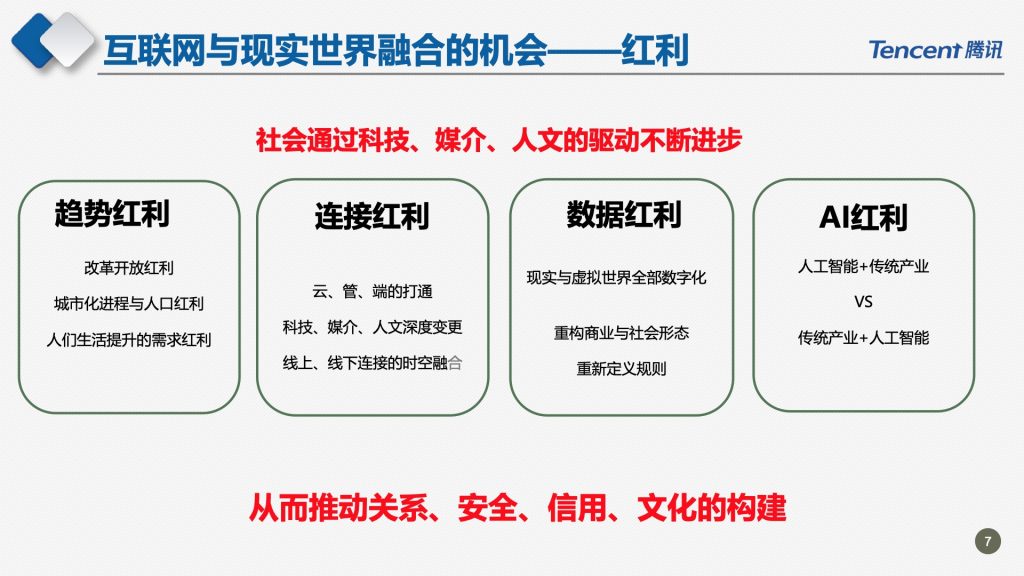 互联网与现实世界融合的机会——红利

Tencent 腾讯

社会通过科技、媒介、人文的驱动不断进步

趋势红利

改革开放红利

城市化进程与人口红利

人们生活提升的需求红利

连接红利

云、管、端的打通

科技、媒介、人文深度变更

线上、线下连接的时空融合

数据红利

现实与虚拟世界全部数字化

重构商业与社会形态

重新定义规则

AI红利

人工智能+传统产业

VS

传统产业+人工智能

从而推动关系、安全、信用、文化的构建

7